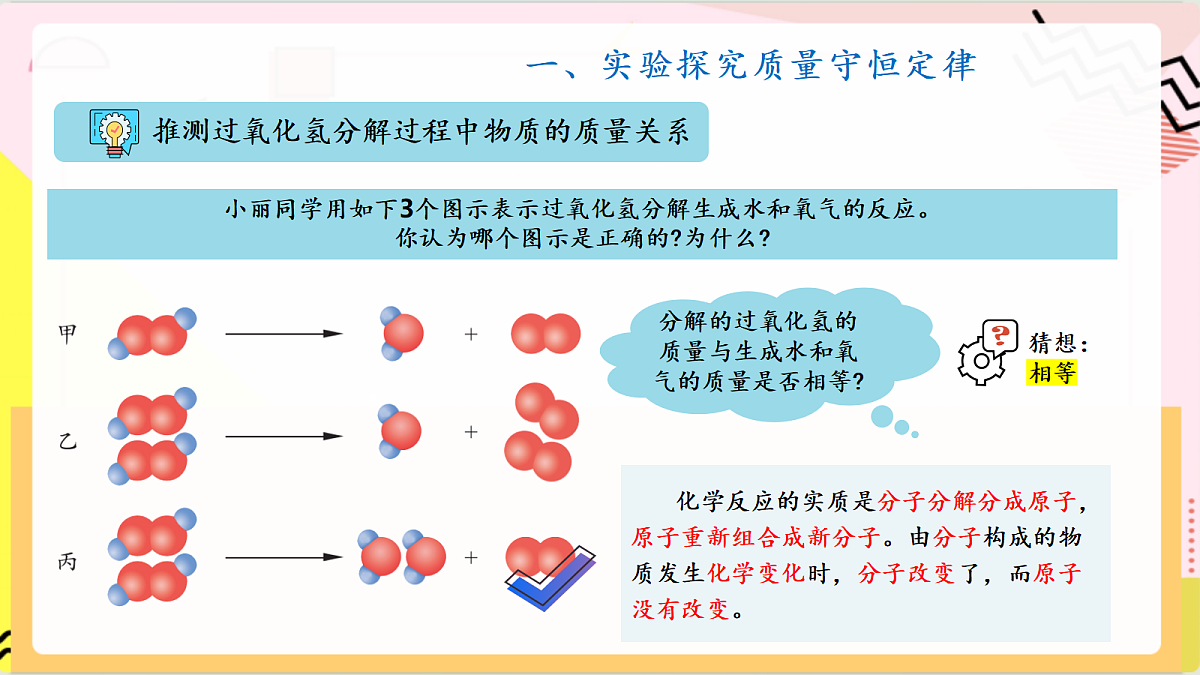 一、实验探究质量守恒定律

推测过氧化氢分解过程中物质的质量关系

小丽同学用如下3个图示表示过氧化氢分解生成水和氧气的反应。
你认为哪个图示是正确的?为什么?

甲

+

乙

+

丙

+

分解的过氧化氢的质量与生成水和氧气的质量是否相等?

猜想:
相等

化学反应的实质是分子分解分成原子,原子重新组合成新分子。由分子构成的物质发生化学变化时,分子改变了,而原子没有改变。